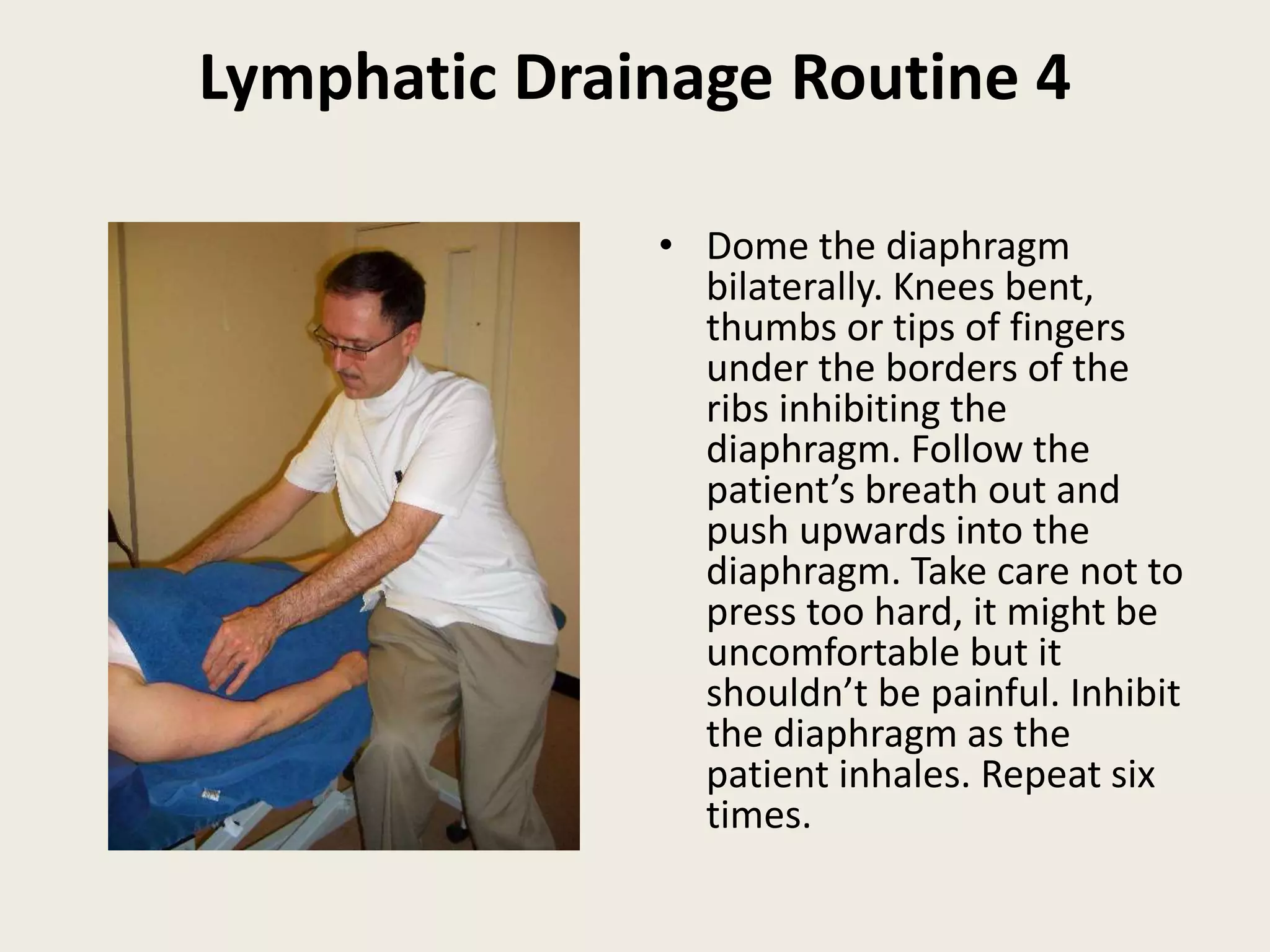 Lymphatic Drainage Routine 4

• Dome the diaphragm bilaterally. Knees bent, thumbs or tips of fingers under the borders of the ribs inhibiting the diaphragm. Follow the patient’s breath out and push upwards into the diaphragm. Take care not to press too hard, it might be uncomfortable but it shouldn’t be painful. Inhibit the diaphragm as the patient inhales. Repeat six times.